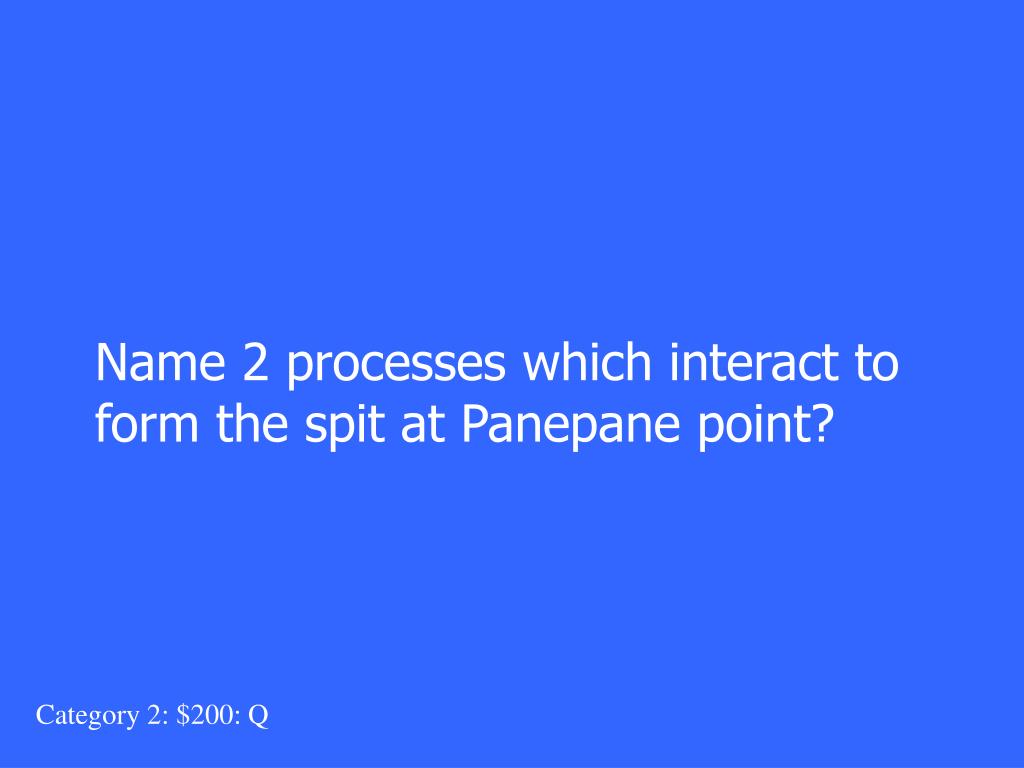 Name 2 processes which interact to form the spit at Panepane point?

Category 2: \$200: Q